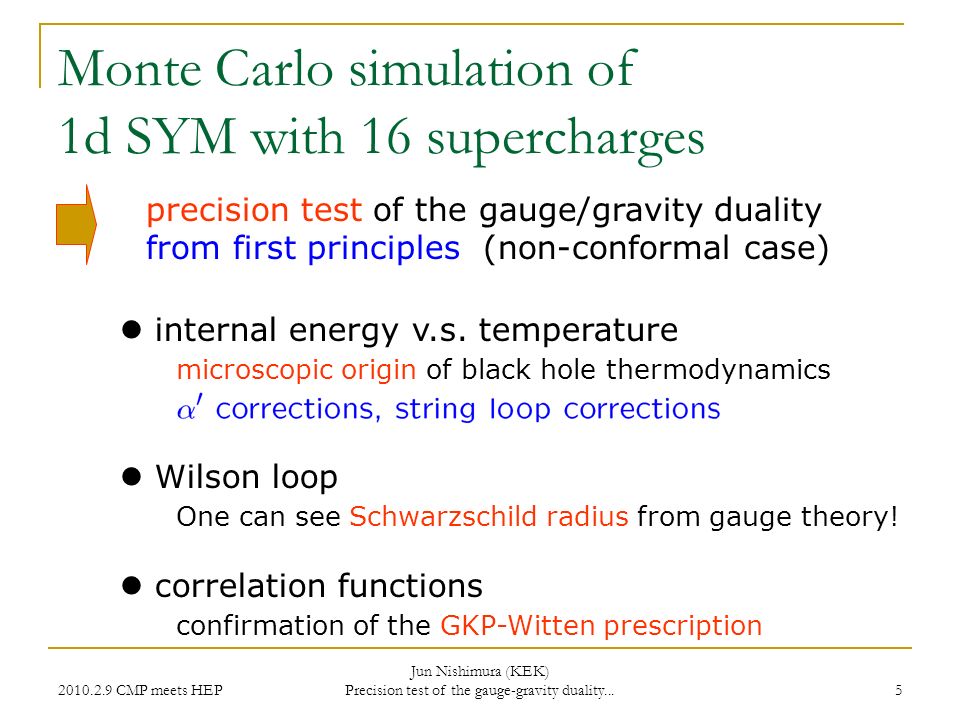 Monte Carlo simulation of 1d SYM with 16 supercharges

precision test of the gauge/gravity duality from first principles (non-conformal case)

● internal energy v.s. temperature
microscopic origin of black hole thermodynamics
$\alpha'$ corrections, string loop corrections

● Wilson loop
One can see Schwarzschild radius from gauge theory!

● correlation functions
confirmation of the GKP-Witten prescription

2010.2.9 CMP meets HEP

Jun Nishimura (KEK)
Precision test of the gauge-gravity duality...

5